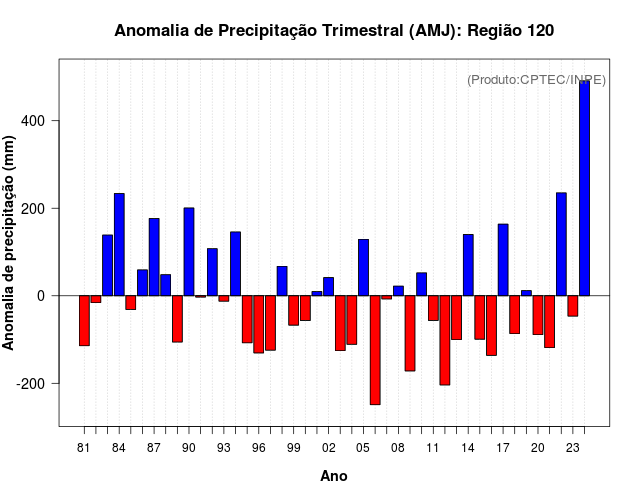 Anomalia de Precipitação Trimestral (AMJ): Região 120

(Produto:CPTEC/INPE)

Anomalia de precipitação (mm)

400
200
0
-200

81 84 87 90 93 96 99 02 05 08 11 14 17 20 23

Ano